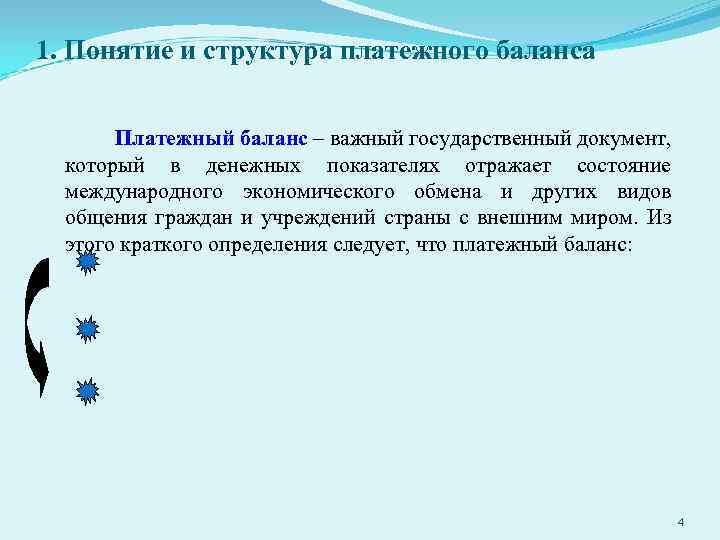 1. Понятие и структура платежного баланса

Платежный баланс – важный государственный документ, который в денежных показателях отражает состояние международного экономического обмена и других видов общения граждан и учреждений страны с внешним миром. Из этого краткого определения следует, что платежный баланс:

4